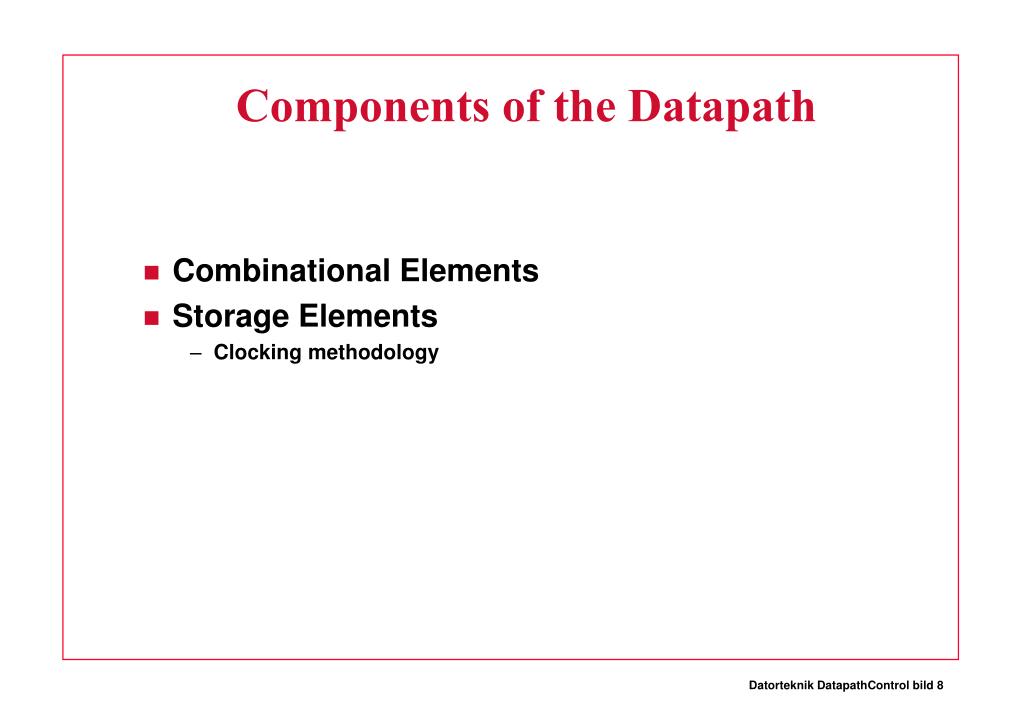 Components of the Datapath

■ Combinational Elements
■ Storage Elements
– Clocking methodology

Datorteknik DatapathControl bild 8